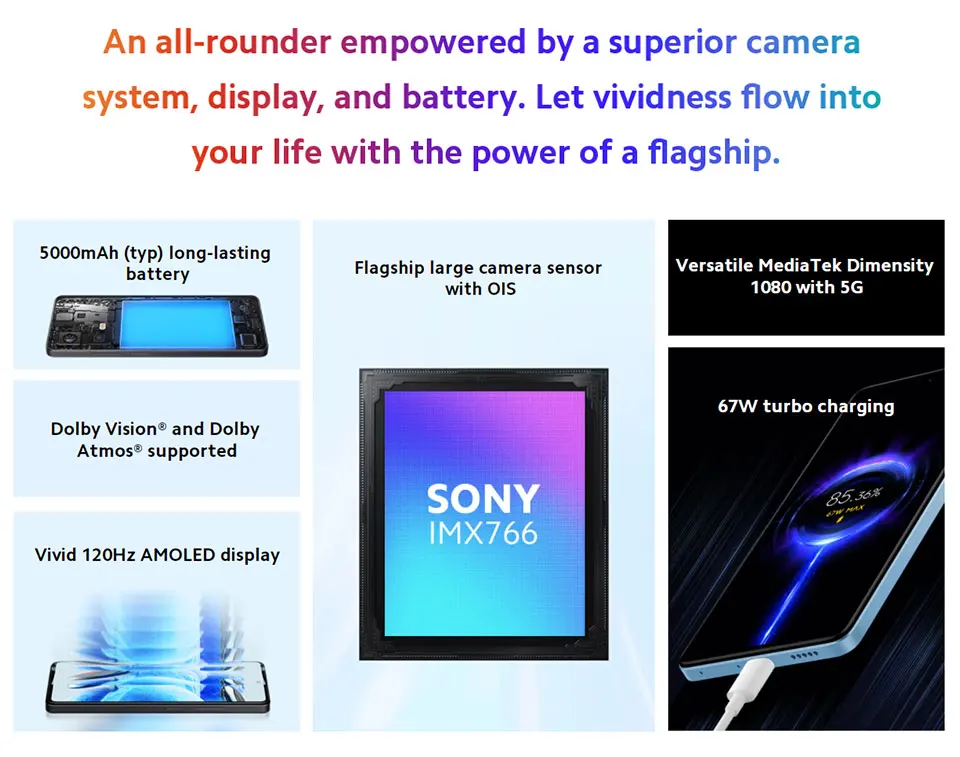 An all-rounder empowered by a superior camera system, display, and battery. Let vividness flow into your life with the power of a flagship.

5000mAh (typ) long-lasting battery

Dolby Vision® and Dolby Atmos® supported

Vivid 120Hz AMOLED display

Flagship large camera sensor with OIS

SONY
IMX766

Versatile MediaTek Dimensity 1080 with 5G

67W turbo charging

85.36%
67W MAX